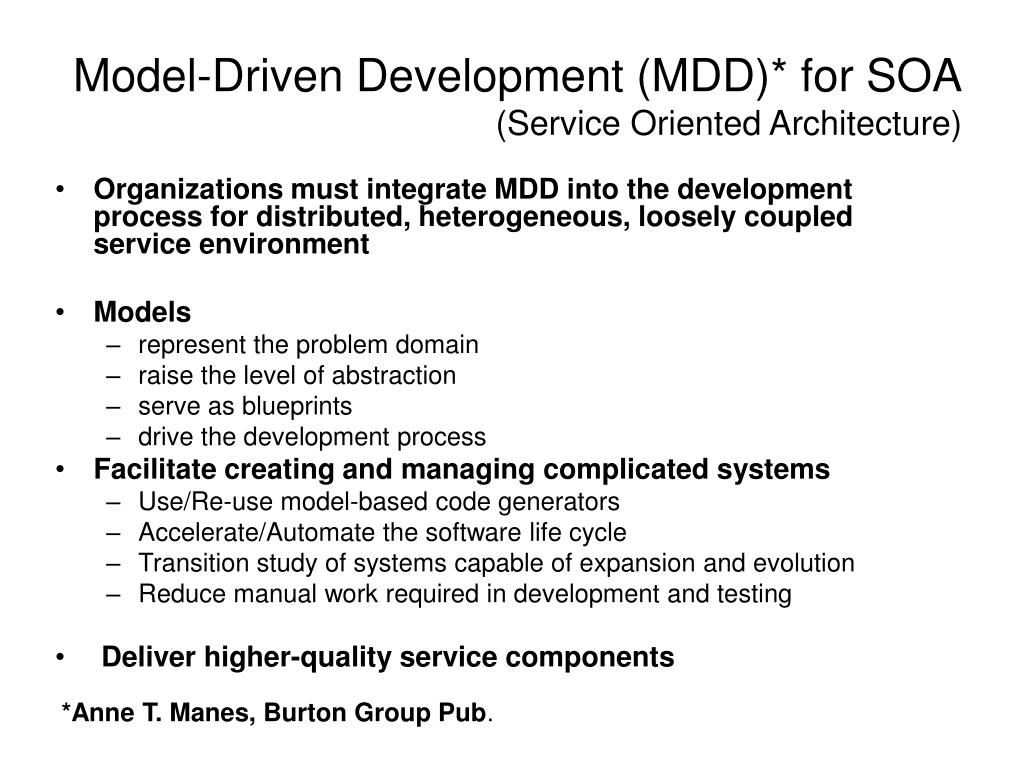 Model-Driven Development (MDD)* for SOA
(Service Oriented Architecture)

• Organizations must integrate MDD into the development process for distributed, heterogeneous, loosely coupled service environment

• Models
– represent the problem domain
– raise the level of abstraction
– serve as blueprints
– drive the development process

• Facilitate creating and managing complicated systems
– Use/Re-use model-based code generators
– Accelerate/Automate the software life cycle
– Transition study of systems capable of expansion and evolution
– Reduce manual work required in development and testing

• Deliver higher-quality service components

*Anne T. Manes, Burton Group Pub.